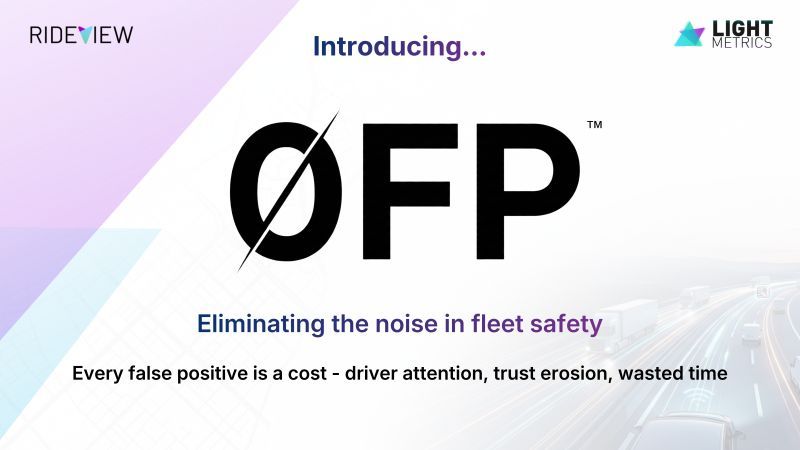 RIDEVIEW

Introducing...

LIGHT METRICS

ØFP™

Eliminating the noise in fleet safety

Every false positive is a cost - driver attention, trust erosion, wasted time